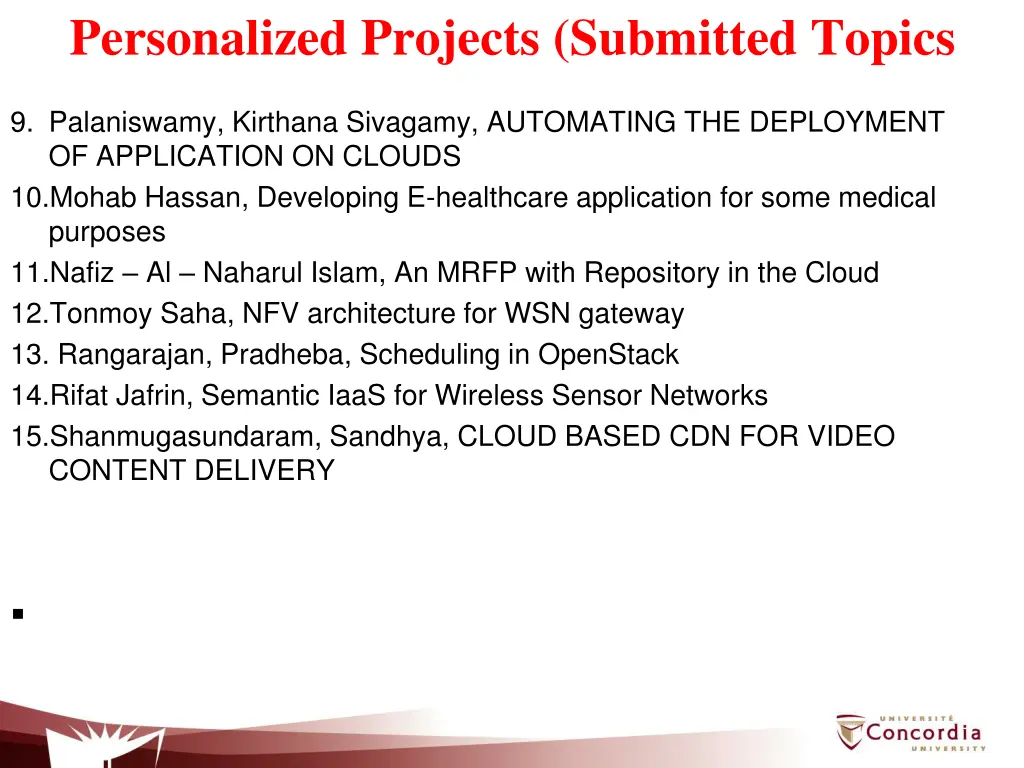 Personalized Projects (Submitted Topics

9. Palaniswamy, Kirthana Sivagamy, AUTOMATING THE DEPLOYMENT OF APPLICATION ON CLOUDS
10.Mohab Hassan, Developing E-healthcare application for some medical purposes
11.Nafiz – Al – Naharul Islam, An MRFP with Repository in the Cloud
12.Tonmoy Saha, NFV architecture for WSN gateway
13. Rangarajan, Pradheba, Scheduling in OpenStack
14.Rifat Jafrin, Semantic IaaS for Wireless Sensor Networks
15.Shanmugasundaram, Sandhya, CLOUD BASED CDN FOR VIDEO CONTENT DELIVERY

UNIVERSITÉ Concordia UNIVERSITY